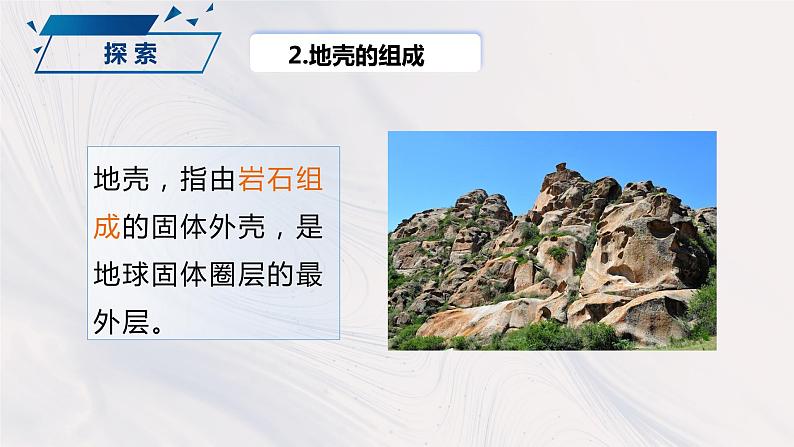 探索

2.地壳的组成

地壳，指由岩石组成的固体外壳，是地球固体圈层的最外层。